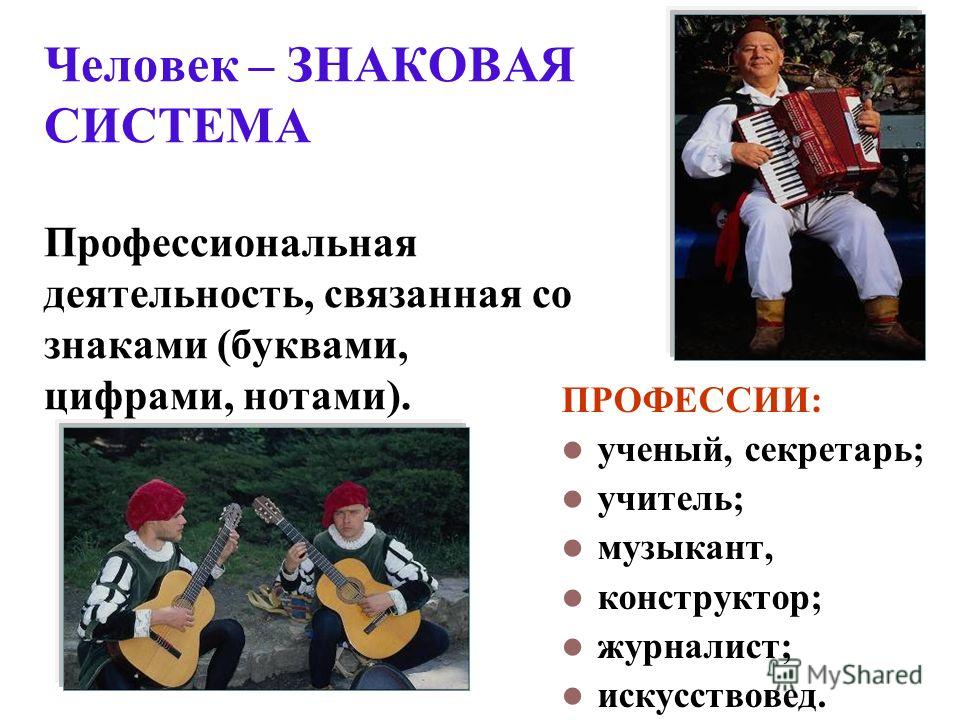 Человек – ЗНАКОВАЯ СИСТЕМА

Профессиональная деятельность, связанная со знаками (буквами, цифрами, нотами).

ПРОФЕССИИ:
- ученый, секретарь;
- учитель;
- музыкант,
- конструктор;
- журналист;
- искусствовед.

MyShared